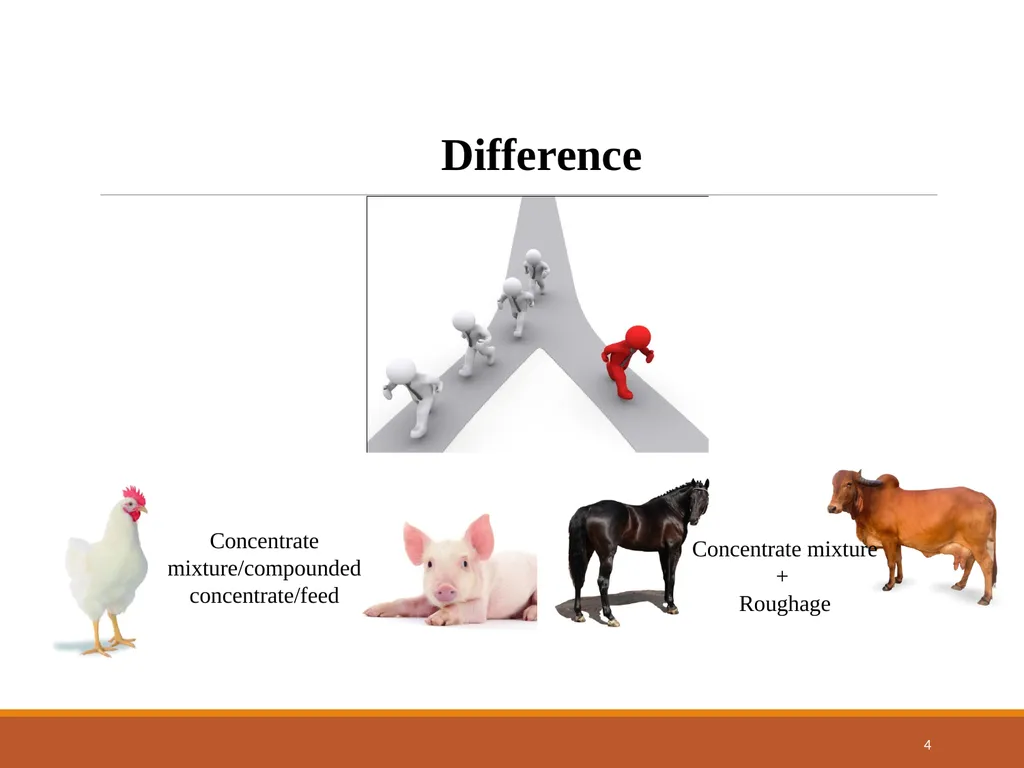 Difference

Concentrate mixture/compounded concentrate/feed

Concentrate mixture
+
Roughage

4